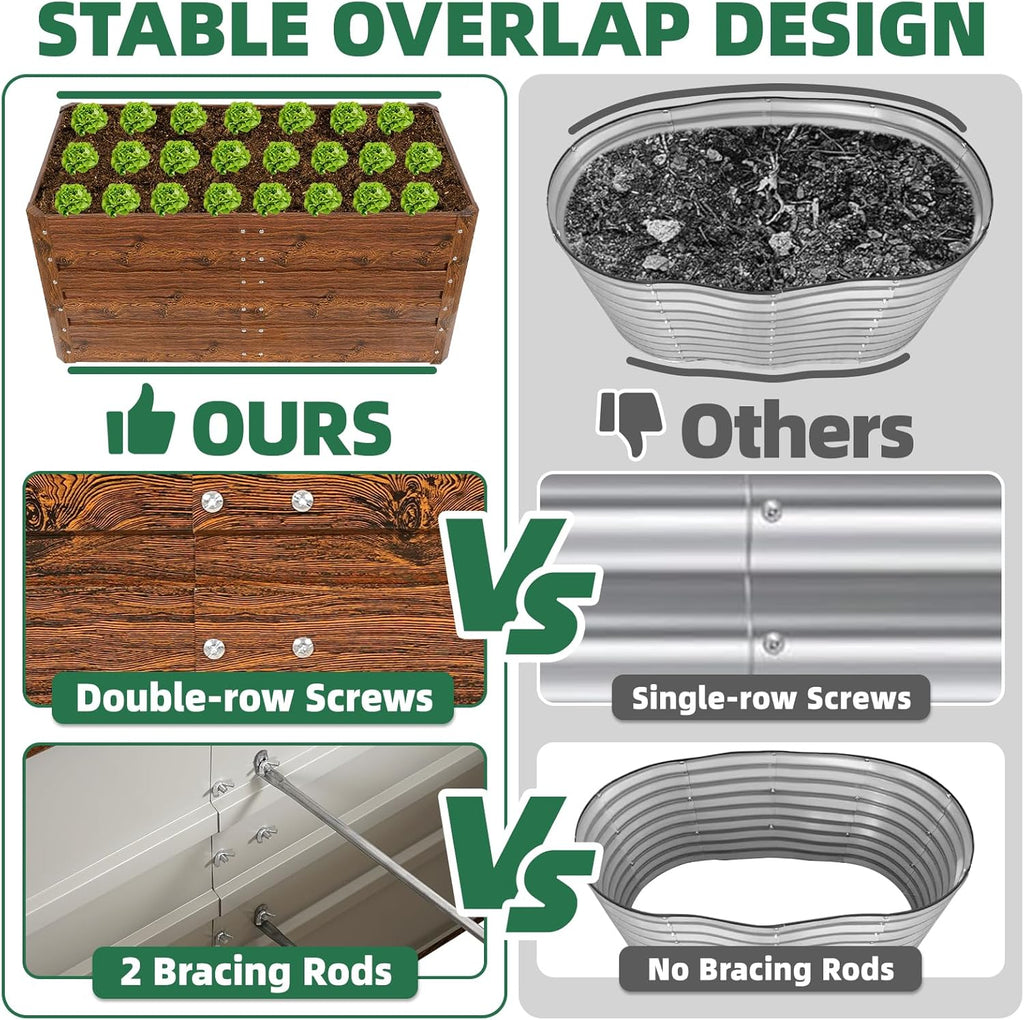 STABLE OVERLAP DESIGN

OURS

Others

Vs

Double-row Screws

Single-row Screws

Vs

2 Bracing Rods

No Bracing Rods